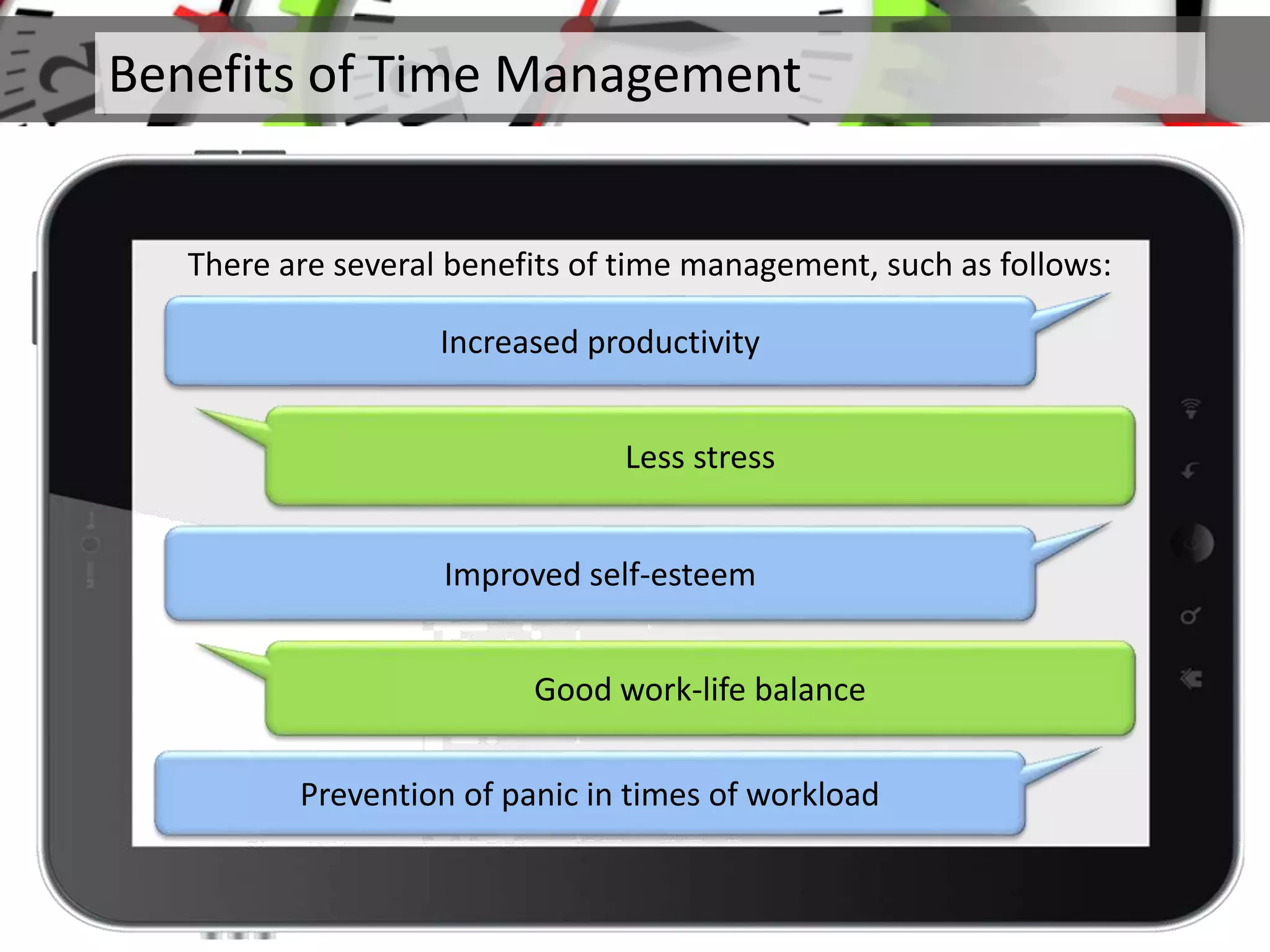 Benefits of Time Management

There are several benefits of time management, such as follows:

Increased productivity

Less stress

Improved self-esteem

Good work-life balance

Prevention of panic in times of workload